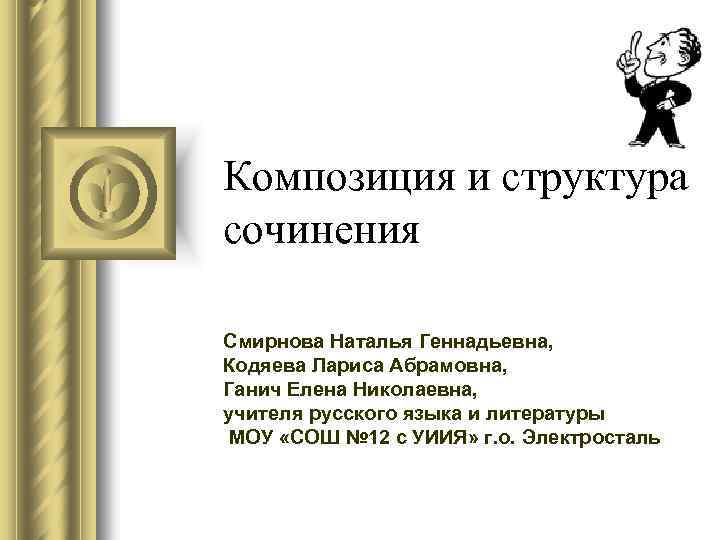 Композиция и структура сочинения

Смирнова Наталья Геннадьевна,
Кодяева Лариса Абрамовна,
Ганич Елена Николаевна,
учителя русского языка и литературы
МОУ «СОШ №12 с УИИЯ» г.о. Электросталь